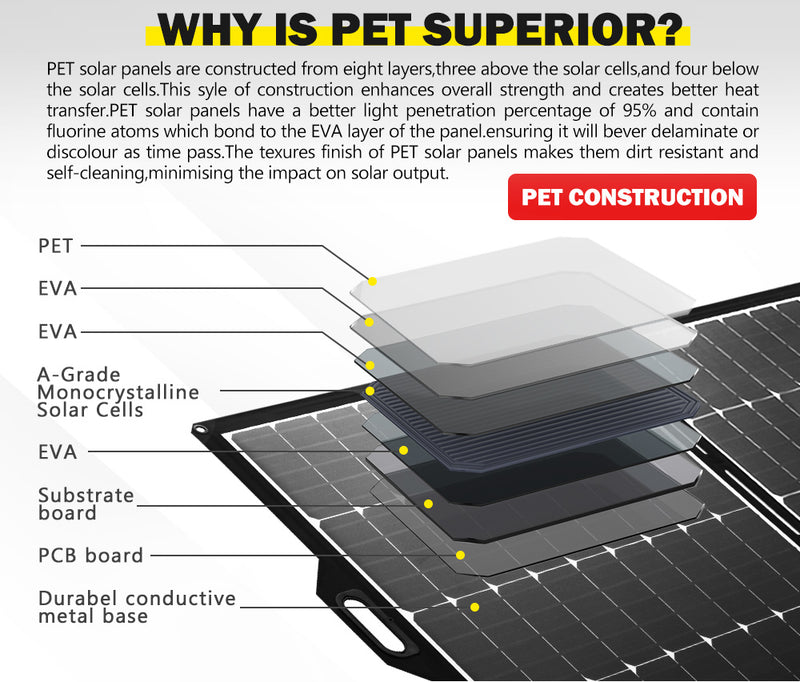 WHY IS PET SUPERIOR?

PET solar panels are constructed from eight layers,three above the solar cells,and four below the solar cells.This syle of construction enhances overall strength and creates better heat transfer.PET solar panels have a better light penetration percentage of 95% and contain fluorine atoms which bond to the EVA layer of the panel.ensuring it will bever delaminate or discolour as time pass.The texures finish of PET solar panels makes them dirt resistant and self-cleaning,minimising the impact on solar output.

PET CONSTRUCTION

PET

EVA

EVA

A-Grade Monocrystalline Solar Cells

EVA

Substrate board

PCB board

Durabel conductive metal base